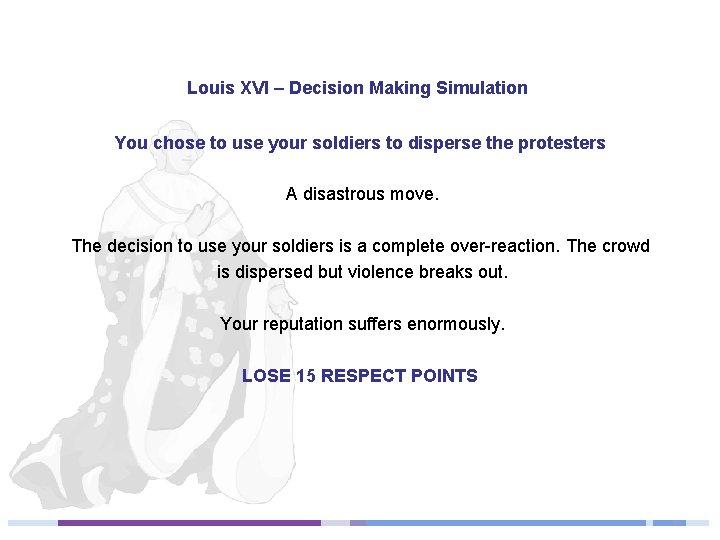 Louis XVI – Decision Making Simulation

You chose to use your soldiers to disperse the protesters

A disastrous move.

The decision to use your soldiers is a complete over-reaction. The crowd is dispersed but violence breaks out.

Your reputation suffers enormously.

LOSE 15 RESPECT POINTS